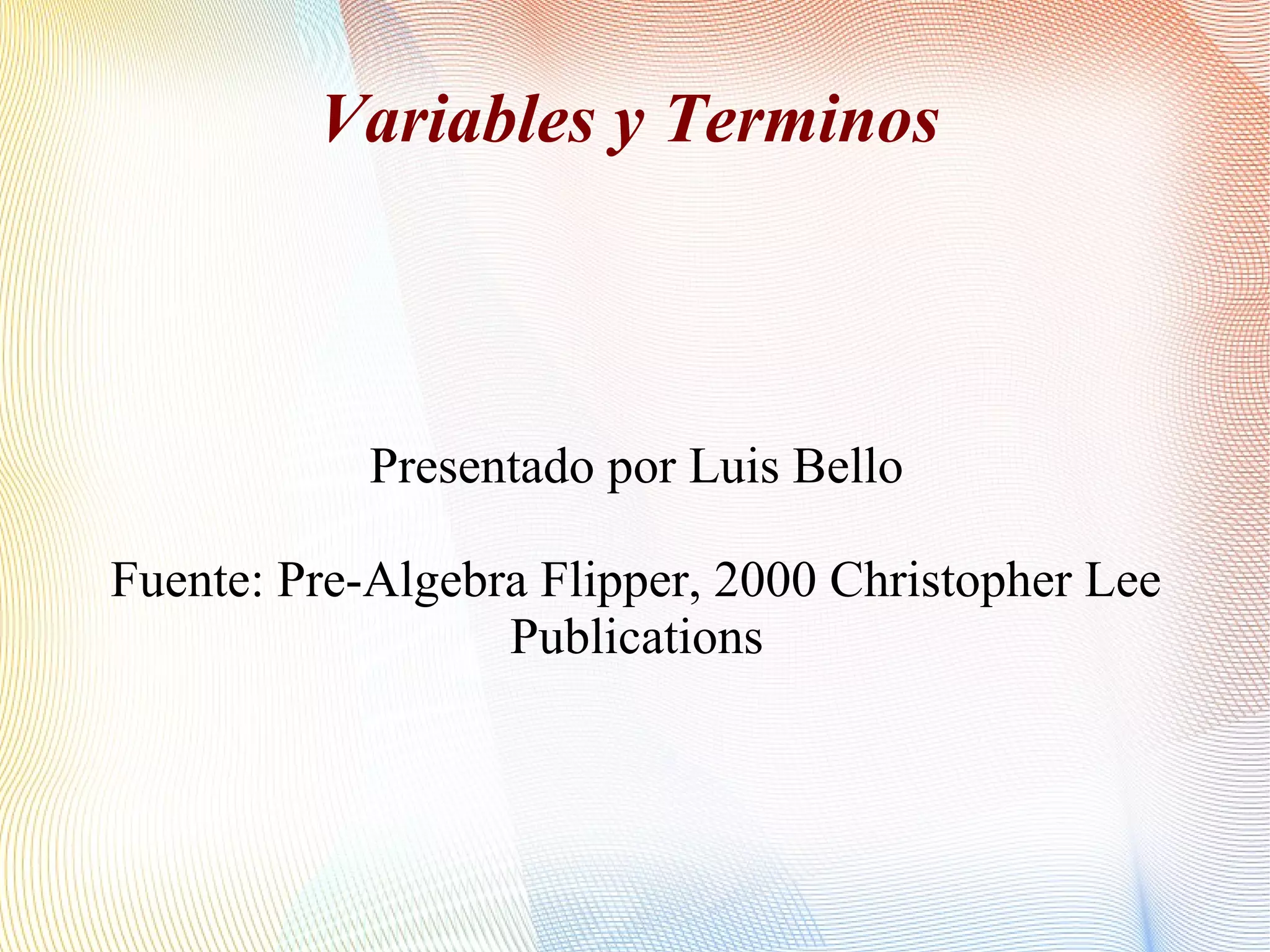 Variables y Terminos

Presentado por Luis Bello

Fuente: Pre-Algebra Flipper, 2000 Christopher Lee Publications